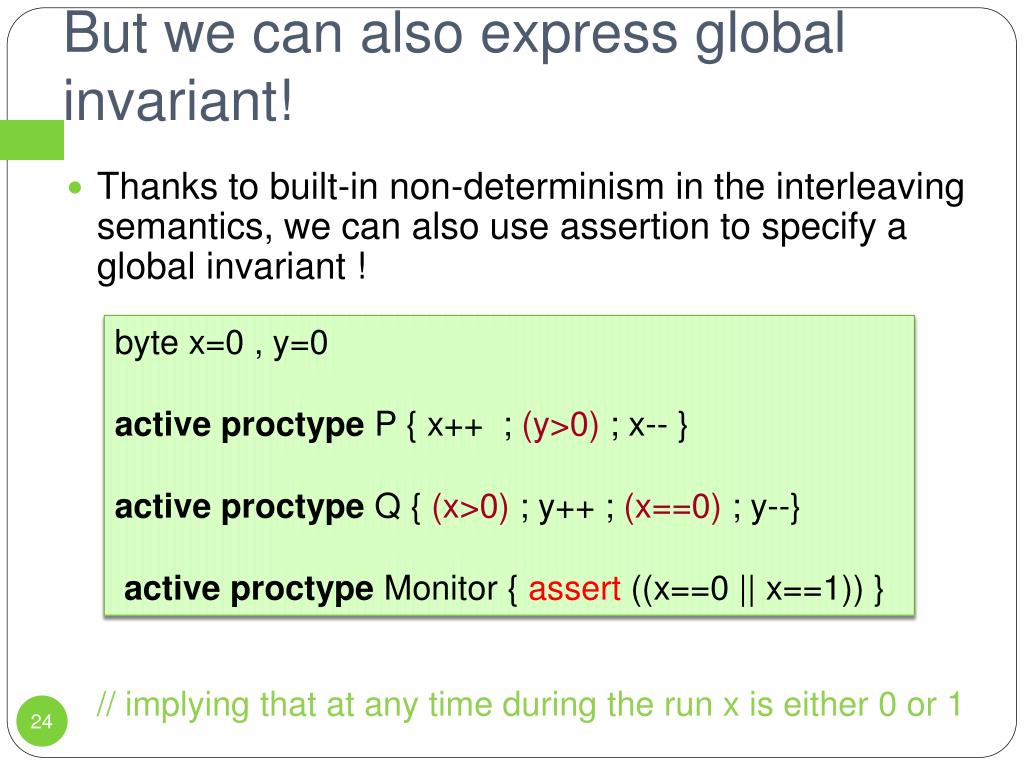 But we can also express global invariant!

Thanks to built-in non-determinism in the interleaving semantics, we can also use assertion to specify a global invariant !

byte x=0 , y=0

active proctype P { x++ ; (y>0) ; x-- }

active proctype Q { (x>0) ; y++ ; (x==0) ; y--}

active proctype Monitor { assert ((x==0 || x==1)) }

// implying that at any time during the run x is either 0 or 1

24